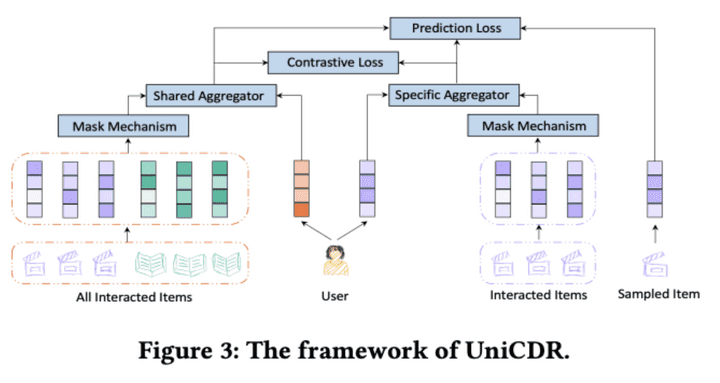 Prediction Loss

Contrastive Loss

Shared Aggregator

Specific Aggregator

Mask Mechanism

Mask Mechanism

All Interacted Items

User

Interacted Items

Sampled Item

Figure 3: The framework of UniCDR.